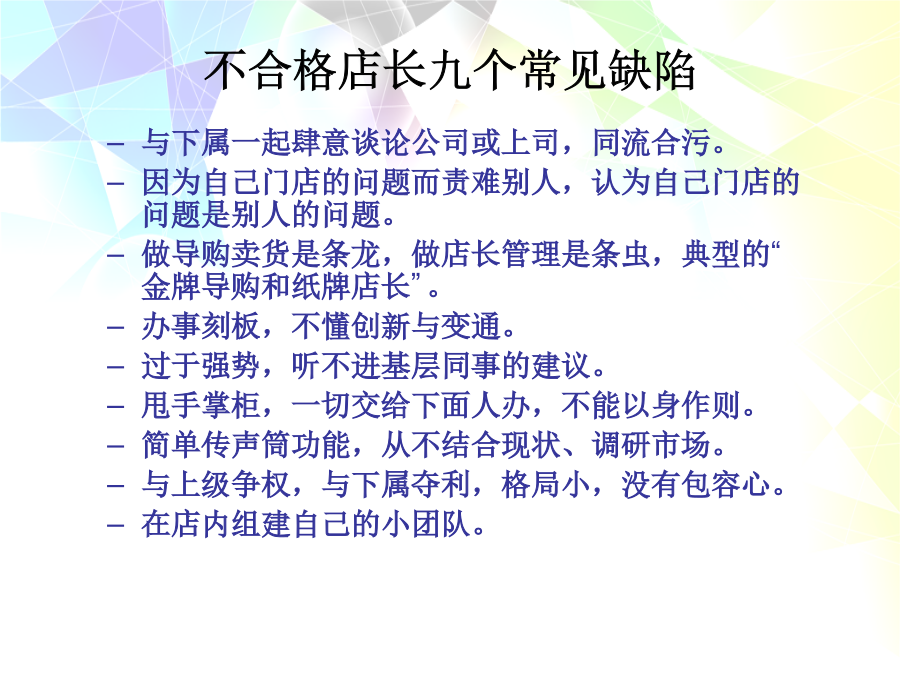 不合格店长九个常见缺陷

– 与下属一起肆意谈论公司或上司，同流合污。
– 因为自己门店的问题而责难别人，认为自己门店的问题是别人的问题。
– 做导购卖货是条龙，做店长管理是条虫，典型的“金牌导购和纸牌店长”。
– 办事刻板，不懂创新与变通。
– 过于强势，听不进基层同事的建议。
– 甩手掌柜，一切交给下面人办，不能以身作则。
– 简单传声筒功能，从不结合现状、调研市场。
– 与上级争权，与下属夺利，格局小，没有包容心。
– 在店内组建自己的小团队。